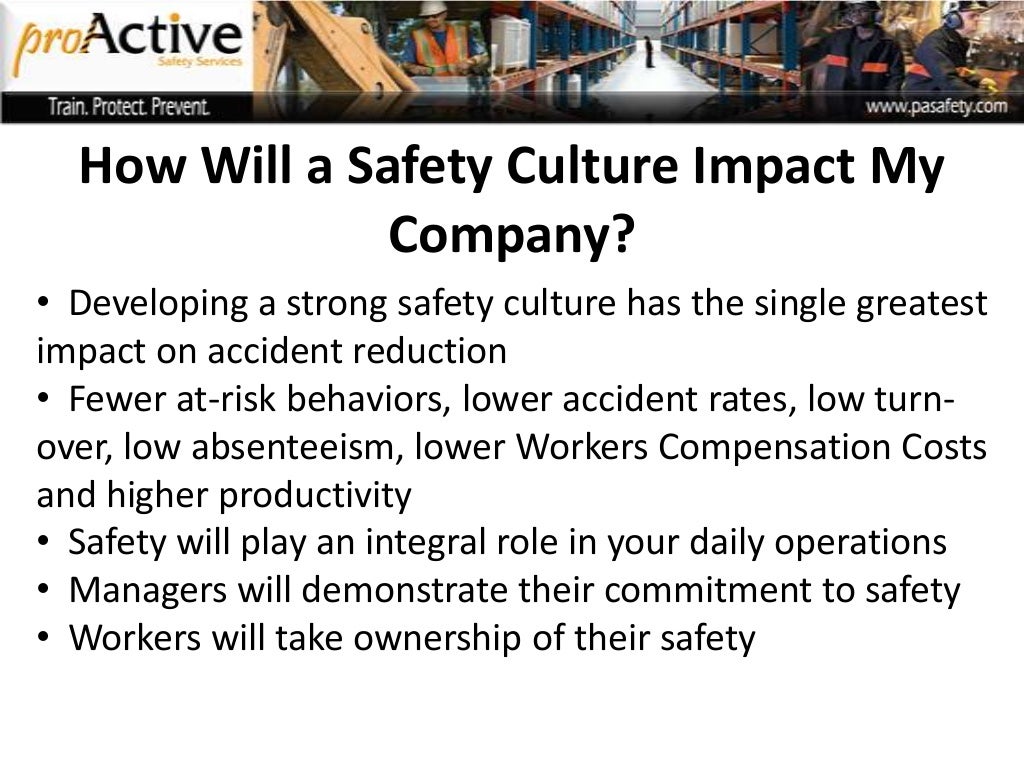 proActive
Safety Services
Train. Protect. Prevent.
www.pasafety.com

How Will a Safety Culture Impact My Company?

• Developing a strong safety culture has the single greatest impact on accident reduction
• Fewer at-risk behaviors, lower accident rates, low turnover, low absenteeism, lower Workers Compensation Costs and higher productivity
• Safety will play an integral role in your daily operations
• Managers will demonstrate their commitment to safety
• Workers will take ownership of their safety